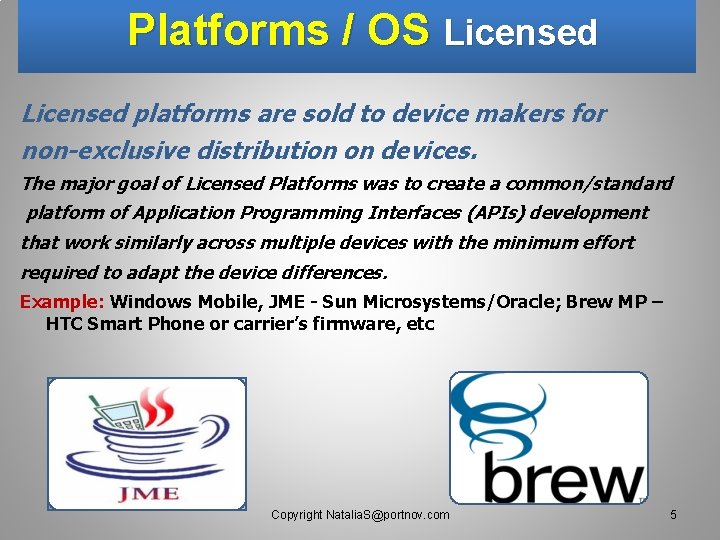 Platforms / OS Licensed

Licensed platforms are sold to device makers for non-exclusive distribution on devices.

The major goal of Licensed Platforms was to create a common/standard platform of Application Programming Interfaces (APIs) development that work similarly across multiple devices with the minimum effort required to adapt the device differences.

Example: Windows Mobile, JME - Sun Microsystems/Oracle; Brew MP – HTC Smart Phone or carrier's firmware, etc

JME

brew

Copyright NataliaS@portnov.com

5